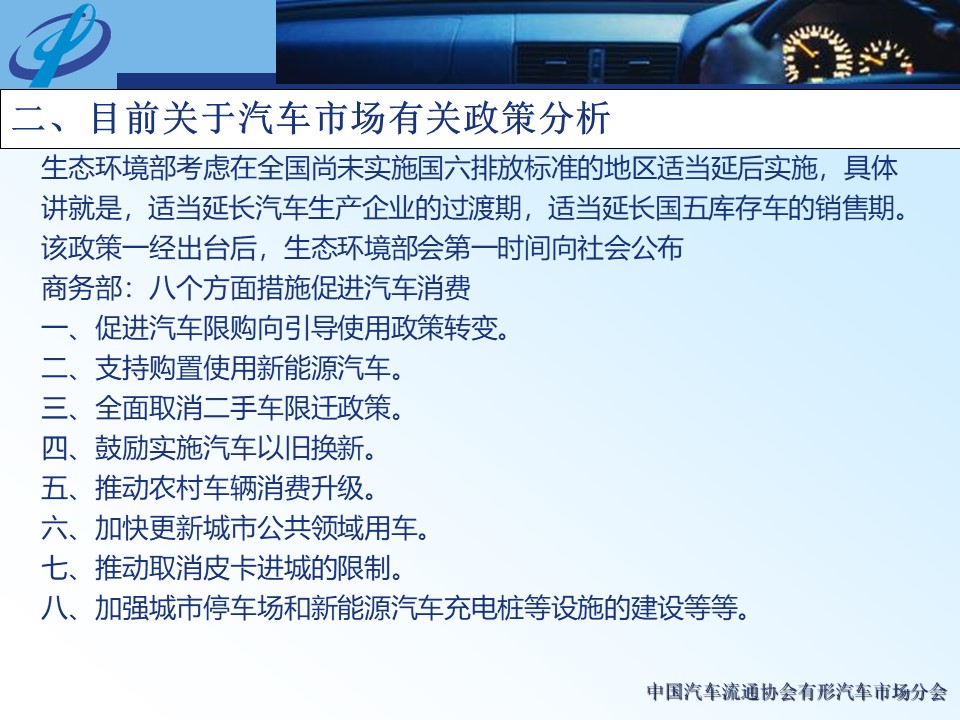 二、目前关于汽车市场有关政策分析

生态环境部考虑在全国尚未实施国六排放标准的地区适当延后实施，具体讲就是，适当延长汽车生产企业的过渡期，适当延长国五库存车的销售期。该政策一经出台后，生态环境部会第一时间向社会公布

商务部：八个方面措施促进汽车消费

一、促进汽车限购向引导使用政策转变。

二、支持购置使用新能源汽车。

三、全面取消二手车限迁政策。

四、鼓励实施汽车以旧换新。

五、推动农村车辆消费升级。

六、加快更新城市公共领域用车。

七、推动取消皮卡进城的限制。

八、加强城市停车场和新能源汽车充电桩等设施的建设等等。

中国汽车流通协会有形汽车市场分会